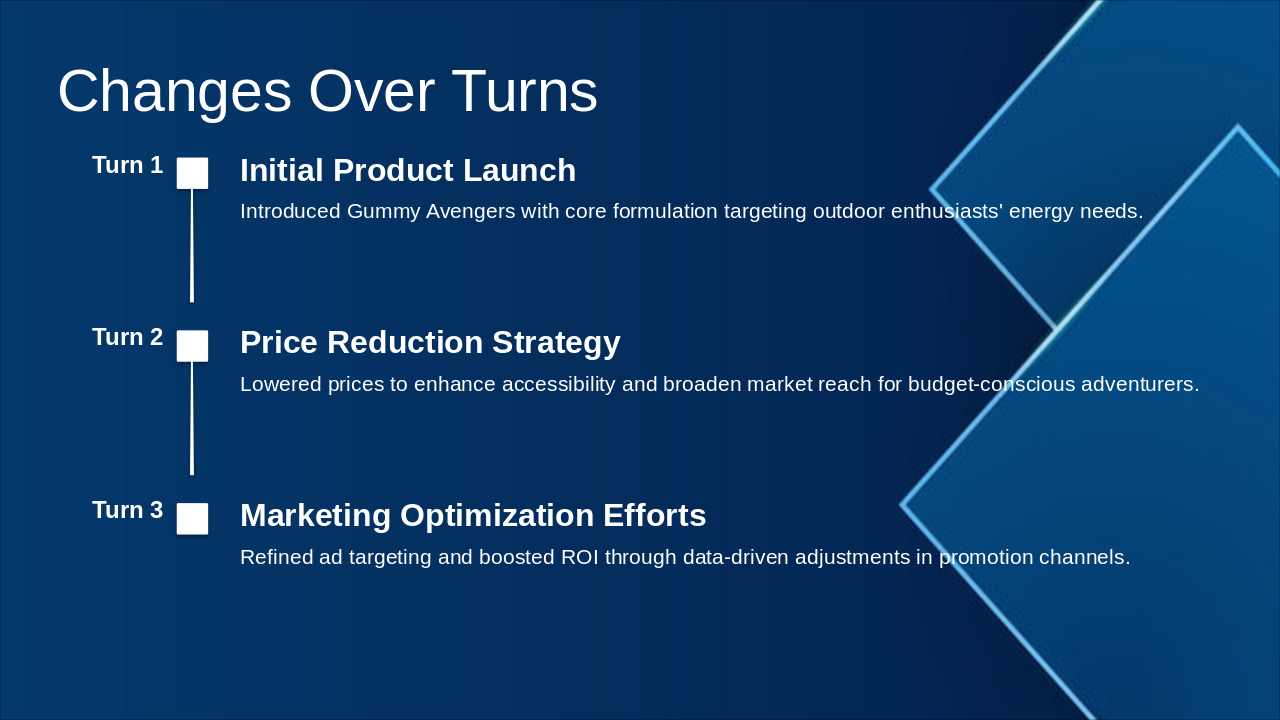 Changes Over Turns

Turn 1

Initial Product Launch

Introduced Gummy Avengers with core formulation targeting outdoor enthusiasts' energy needs.

Turn 2

Price Reduction Strategy

Lowered prices to enhance accessibility and broaden market reach for budget-conscious adventurers.

Turn 3

Marketing Optimization Efforts

Refined ad targeting and boosted ROI through data-driven adjustments in promotion channels.